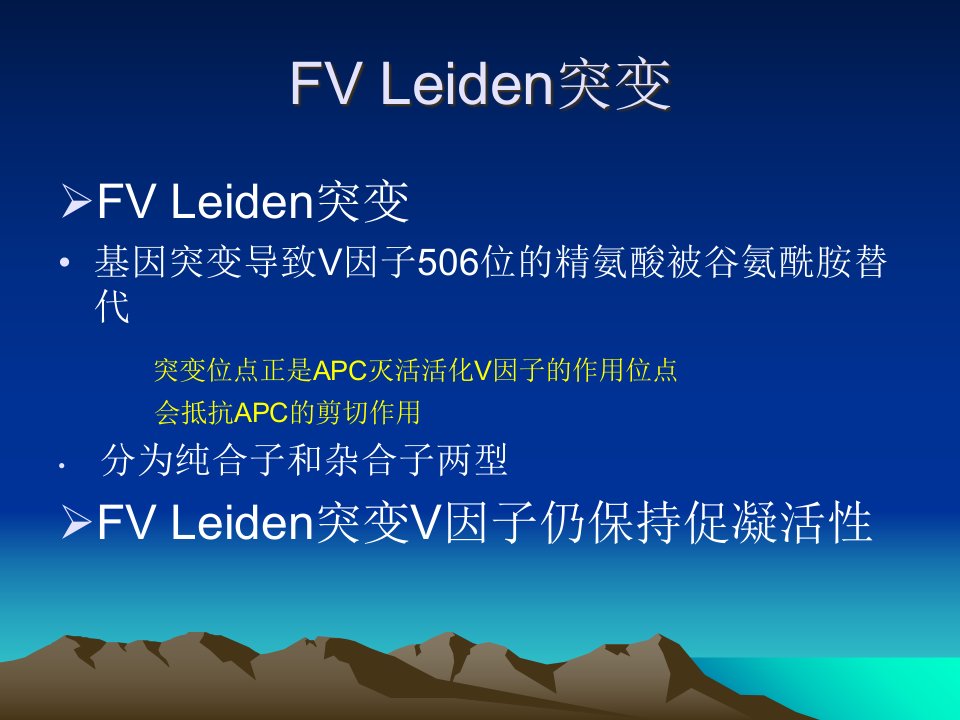 FV Leiden突变

➢FV Leiden突变

• 基因突变导致V因子506位的精氨酸被谷氨酰胺替代

突变位点正是APC灭活活化V因子的作用位点

会抵抗APC的剪切作用

• 分为纯合子和杂合子两型

➢FV Leiden突变V因子仍保持促凝活性